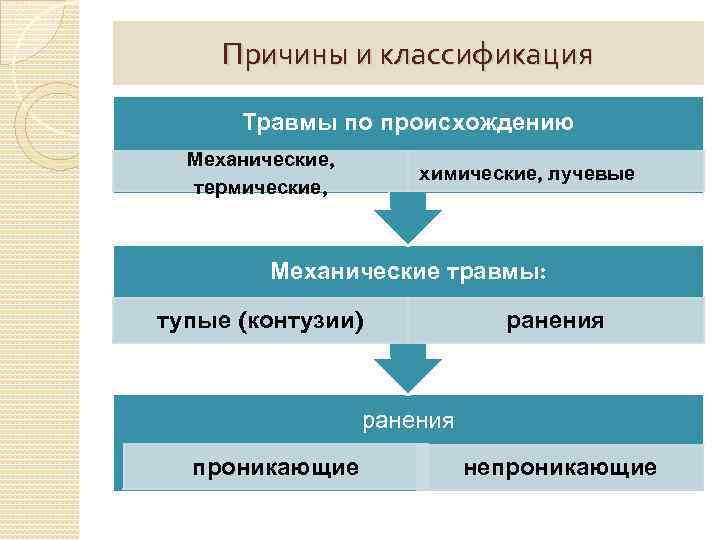 Причины и классификация

Травмы по происхождению

Механические, термические,

химические, лучевые

Механические травмы:

тупые (контузии)

ранения

ранения

проникающие

непроникающие